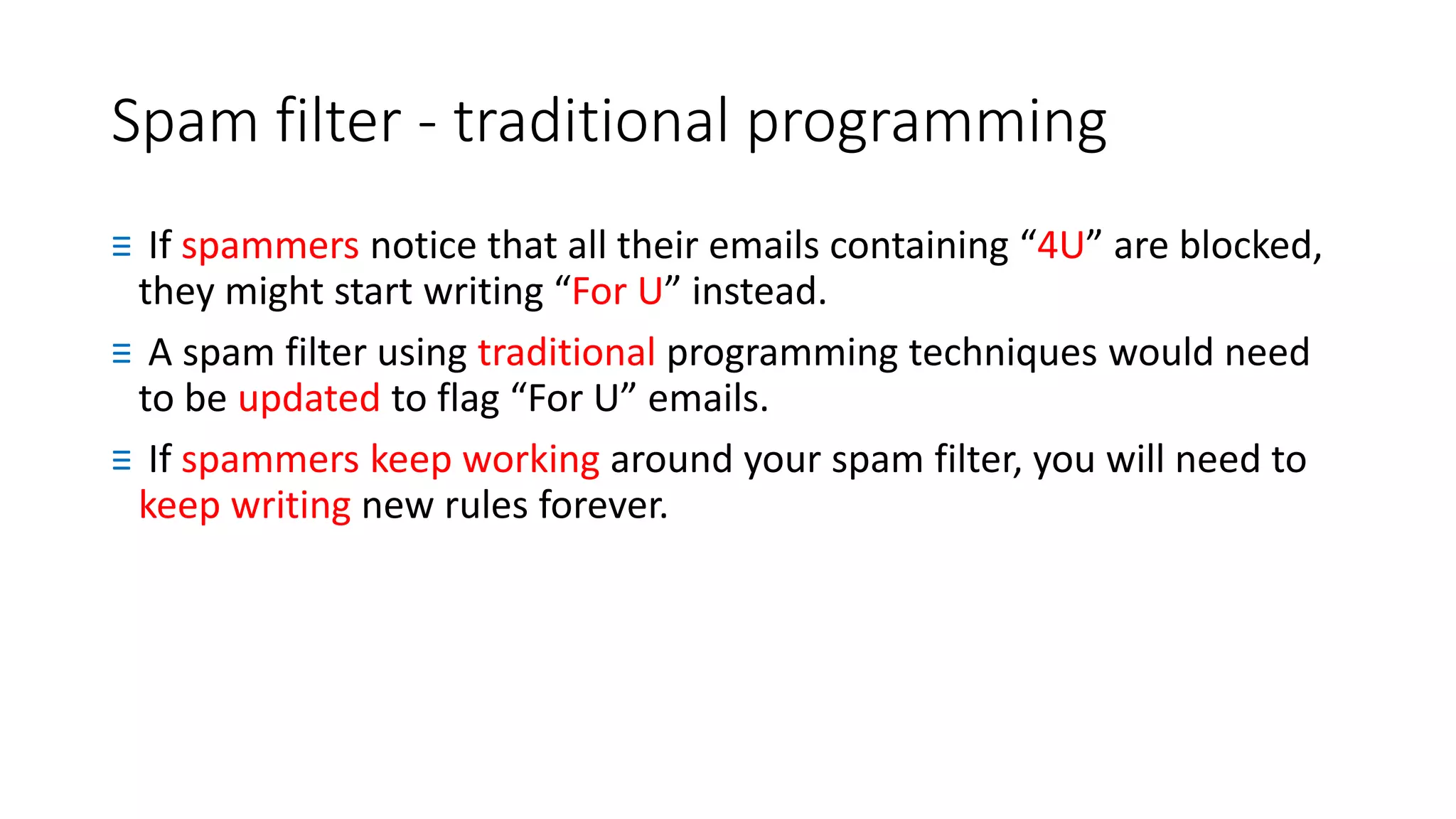 Spam filter - traditional programming

≡ If spammers notice that all their emails containing “4U” are blocked, they might start writing “For U” instead.

≡ A spam filter using traditional programming techniques would need to be updated to flag “For U” emails.

≡ If spammers keep working around your spam filter, you will need to keep writing new rules forever.